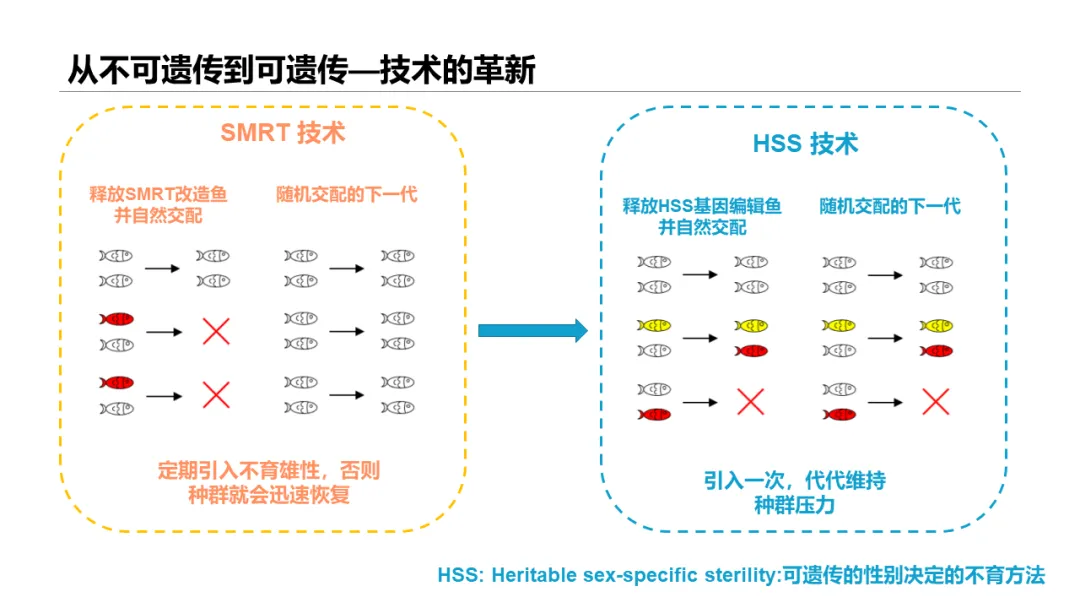 从不可遗传到可遗传—技术的革新

SMRT 技术

释放SMRT改造鱼并自然交配

随机交配的下一代

定期引入不育雄性，否则种群就会迅速恢复

HSS 技术

释放HSS基因编辑鱼并自然交配

随机交配的下一代

引入一次，代代维持种群压力

HSS: Heritable sex-specific sterility:可遗传的性别决定的不育方法